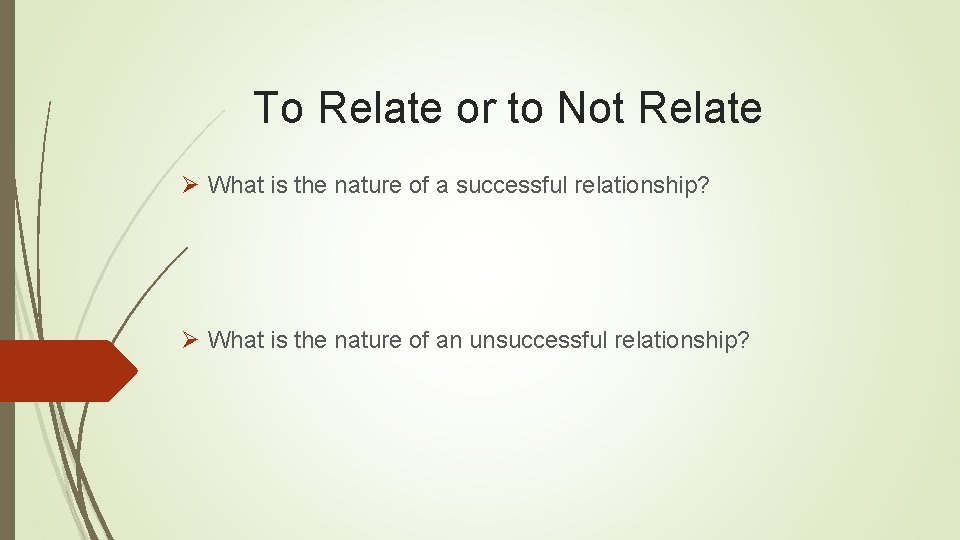 To Relate or to Not Relate

➢ What is the nature of a successful relationship?

➢ What is the nature of an unsuccessful relationship?